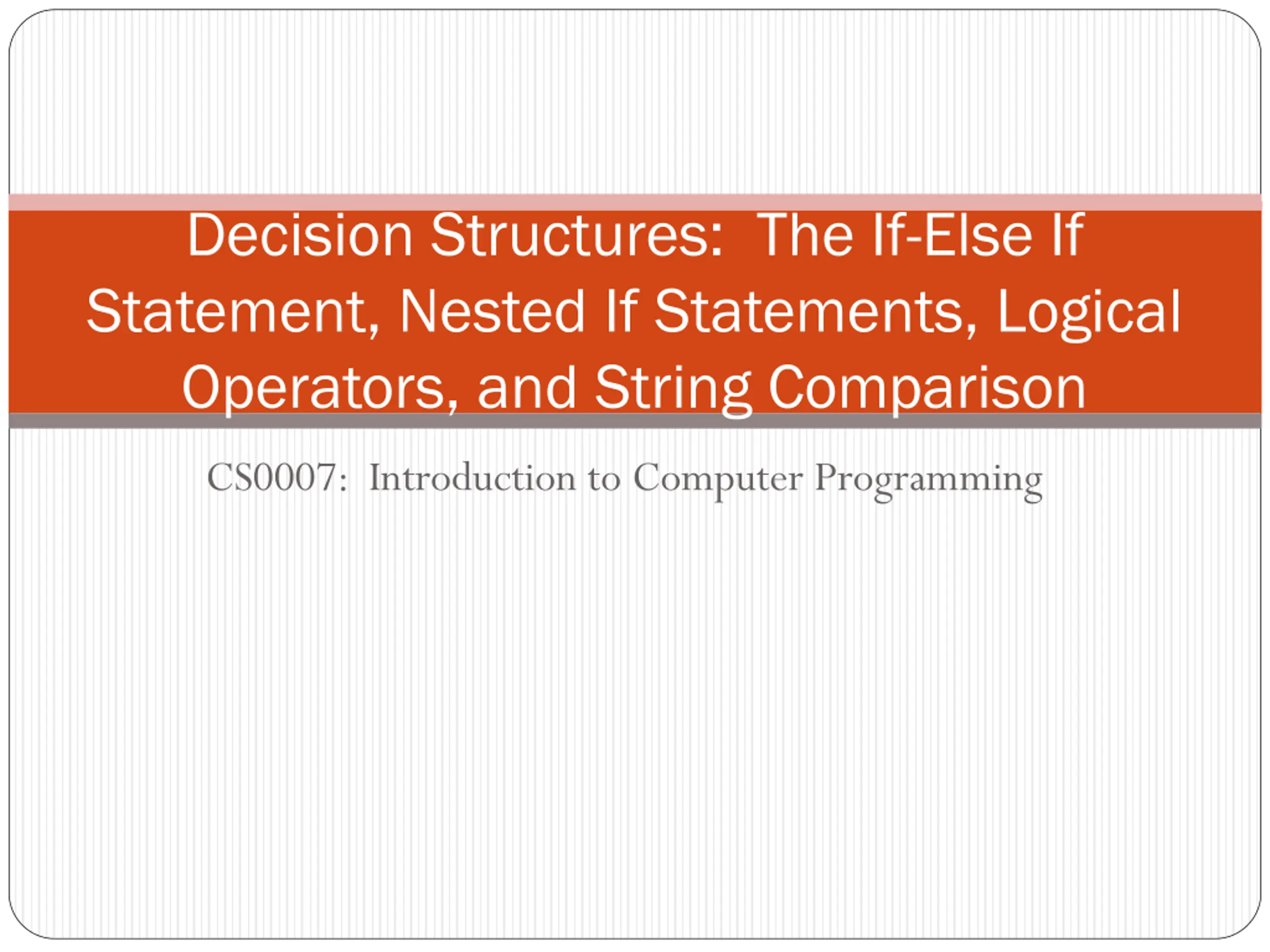 Decision Structures: The If-Else If Statement, Nested If Statements, Logical Operators, and String Comparison

CS0007: Introduction to Computer Programming